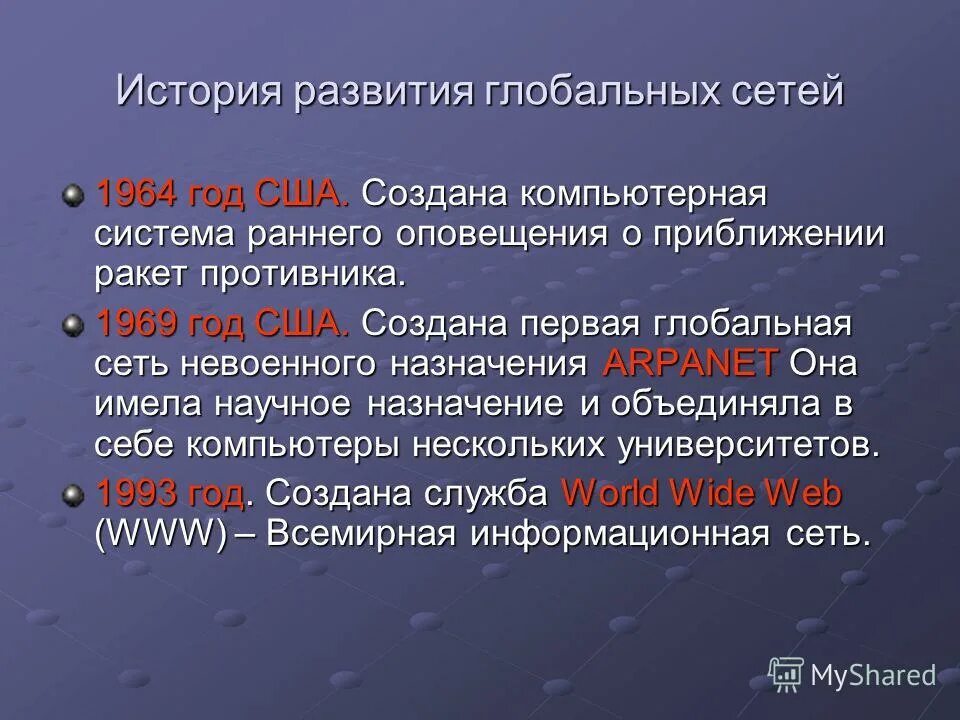 История развития глобальных сетей

1964 год США. Создана компьютерная система раннего оповещения о приближении ракет противника.

1969 год США. Создана первая глобальная сеть невоенного назначения ARPANET Она имела научное назначение и объединяла в себе компьютеры нескольких университетов.

1993 год. Создана служба World Wide Web (WWW) – Всемирная информационная сеть.

MyShared